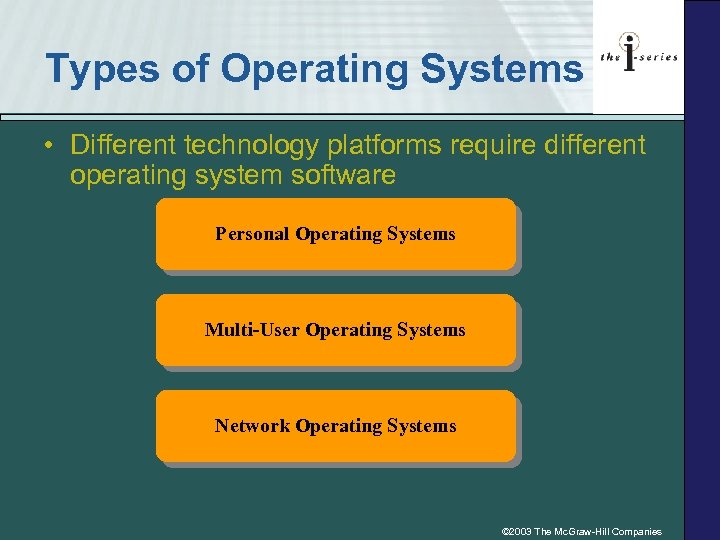 Types of Operating Systems

the i-series

• Different technology platforms require different operating system software

Personal Operating Systems

Multi-User Operating Systems

Network Operating Systems

©2003 The McGraw-Hill Companies